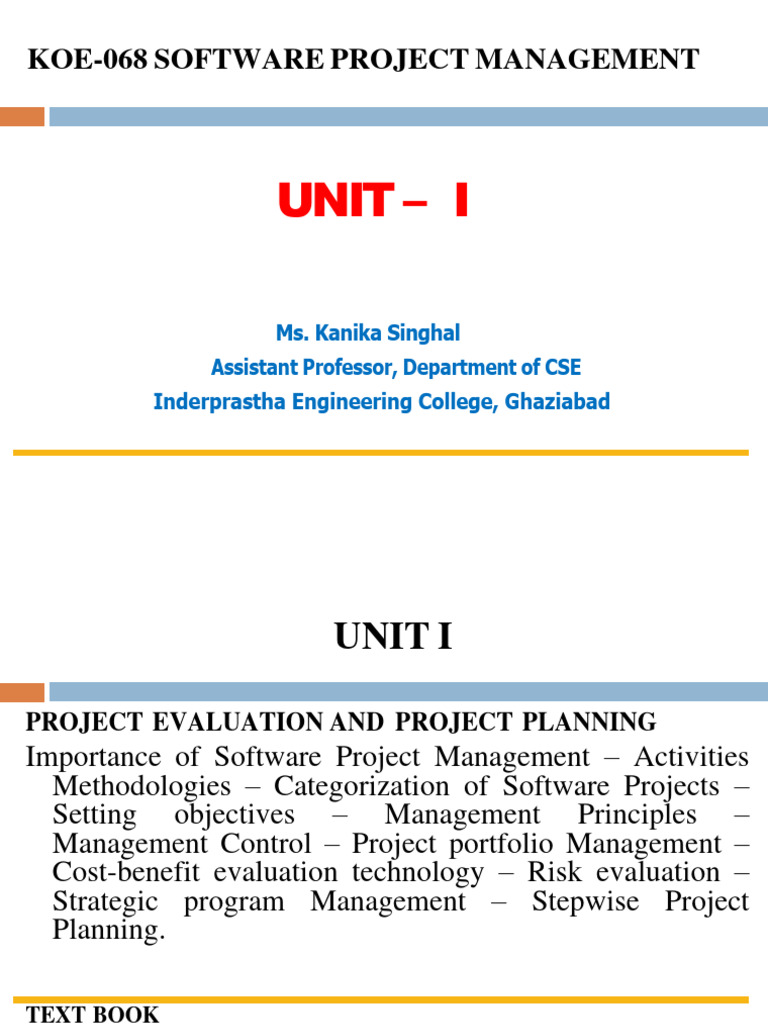 KOE-068 SOFTWARE PROJECT MANAGEMENT

UNIT – I

Ms. Kanika Singhal
Assistant Professor, Department of CSE
Inderprastha Engineering College, Ghaziabad

UNIT I

PROJECT EVALUATION AND PROJECT PLANNING

Importance of Software Project Management – Activities Methodologies – Categorization of Software Projects – Setting objectives – Management Principles – Management Control – Project portfolio Management – Cost-benefit evaluation technology – Risk evaluation – Strategic program Management – Stepwise Project Planning.

TEXT BOOK